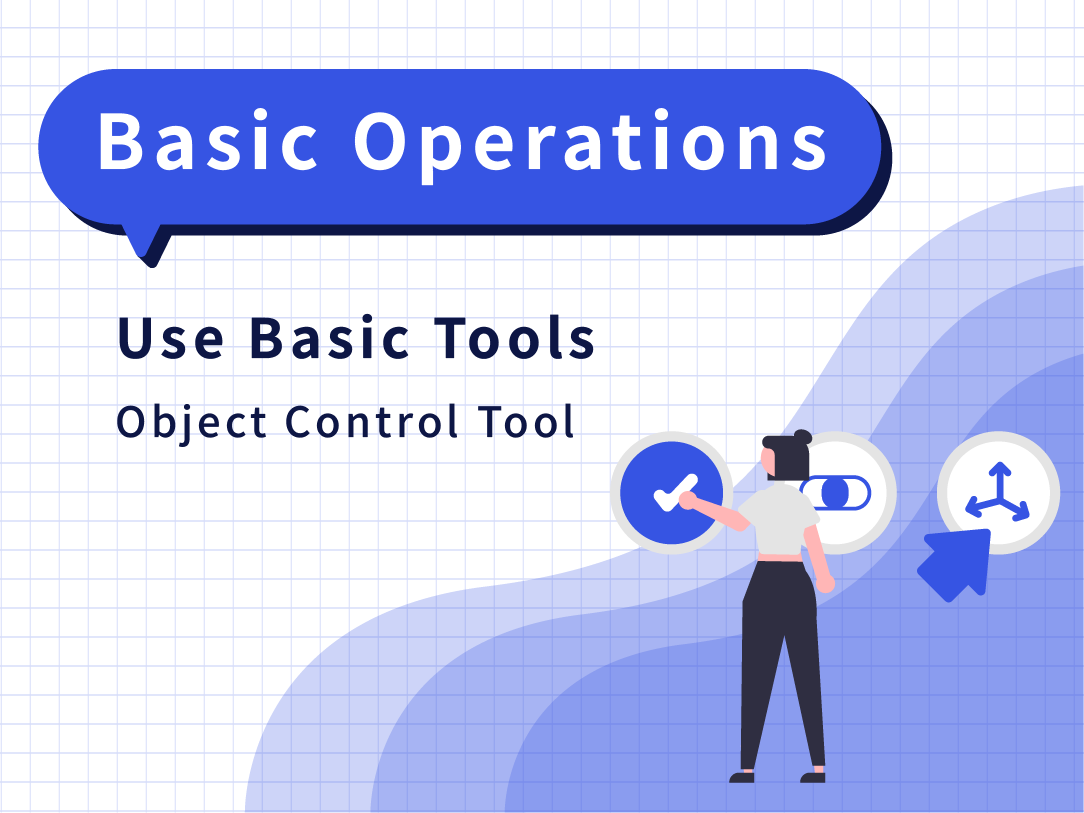 Basic Operations

Use Basic Tools

Object Control Tool